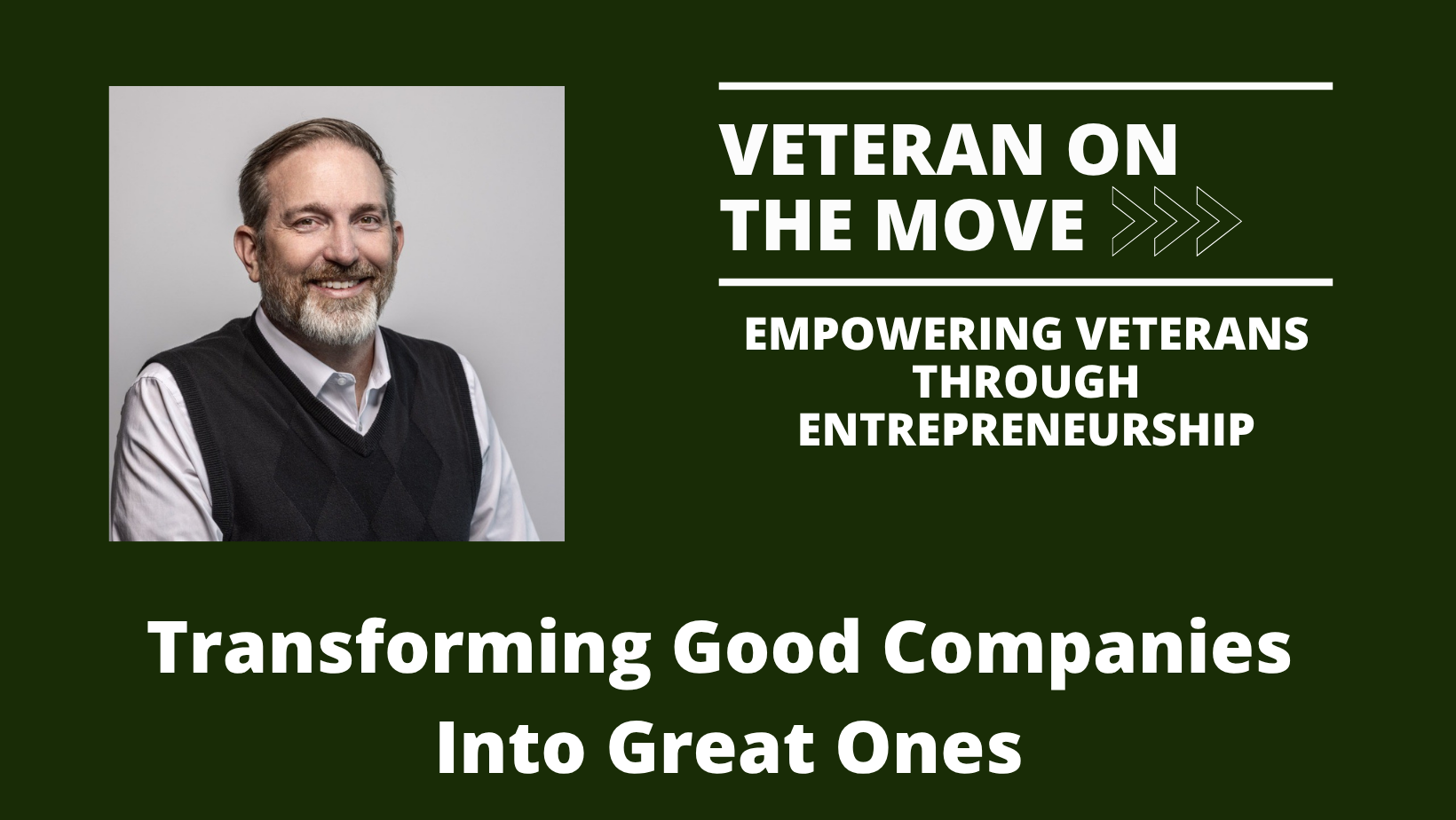 VETERAN ON THE MOVE

EMPOWERING VETERANS THROUGH ENTREPRENEURSHIP

Transforming Good Companies Into Great Ones